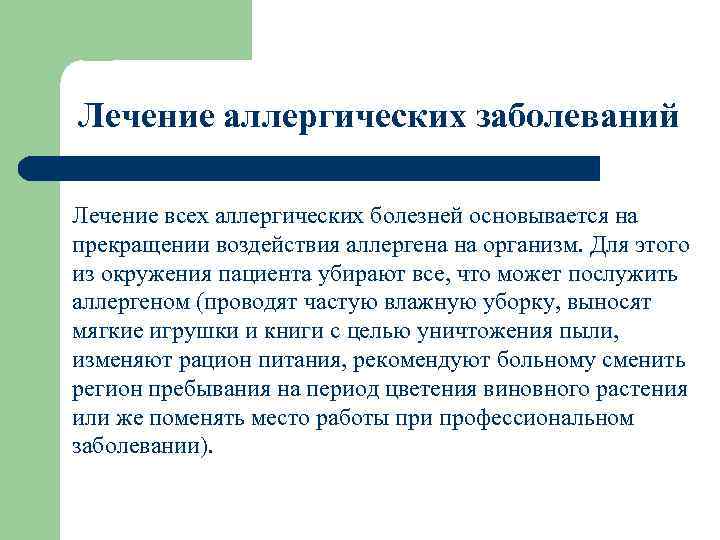 Лечение аллергических заболеваний

Лечение всех аллергических болезней основывается на прекращении воздействия аллергена на организм. Для этого из окружения пациента убирают все, что может послужить аллергеном (проводят частую влажную уборку, выносят мягкие игрушки и книги с целью уничтожения пыли, изменяют рацион питания, рекомендуют больному сменить регион пребывания на период цветения виновного растения или же поменять место работы при профессиональном заболевании).